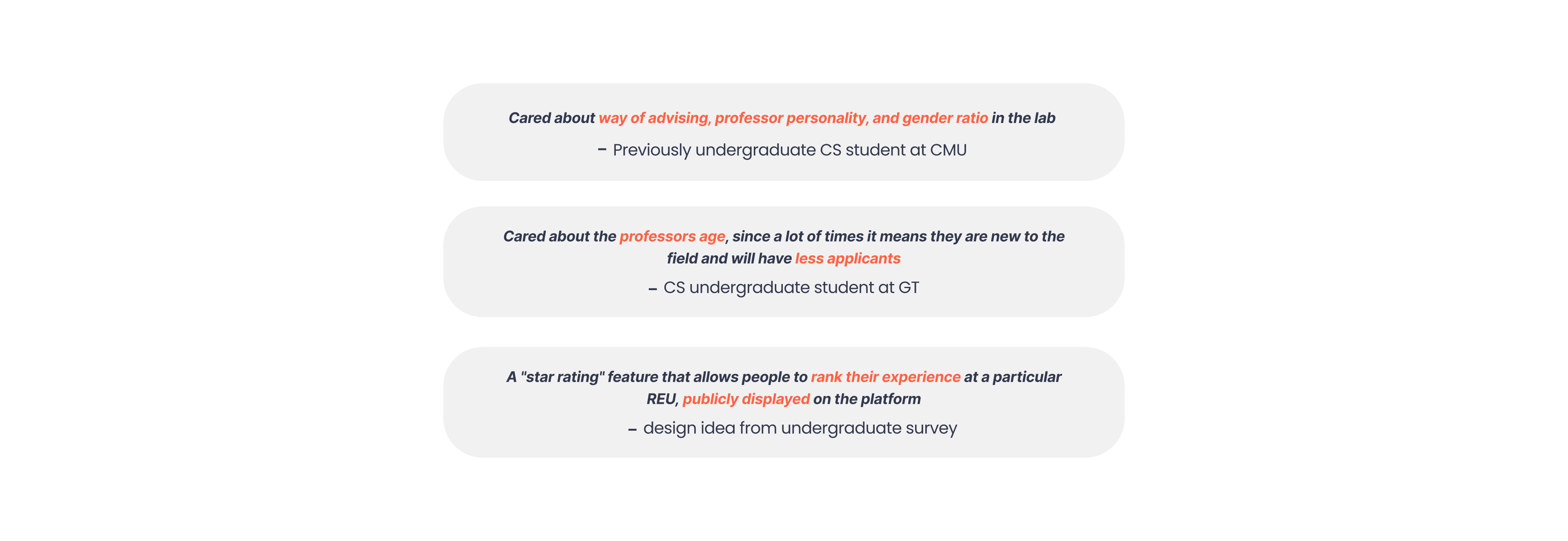 Cared about way of advising, professor personality, and gender ratio in the lab

– Previously undergraduate CS student at CMU

Cared about the professors age, since a lot of times it means they are new to the field and will have less applicants

– CS undergraduate student at GT

A "star rating" feature that allows people to rank their experience at a particular REU, publicly displayed on the platform

– design idea from undergraduate survey